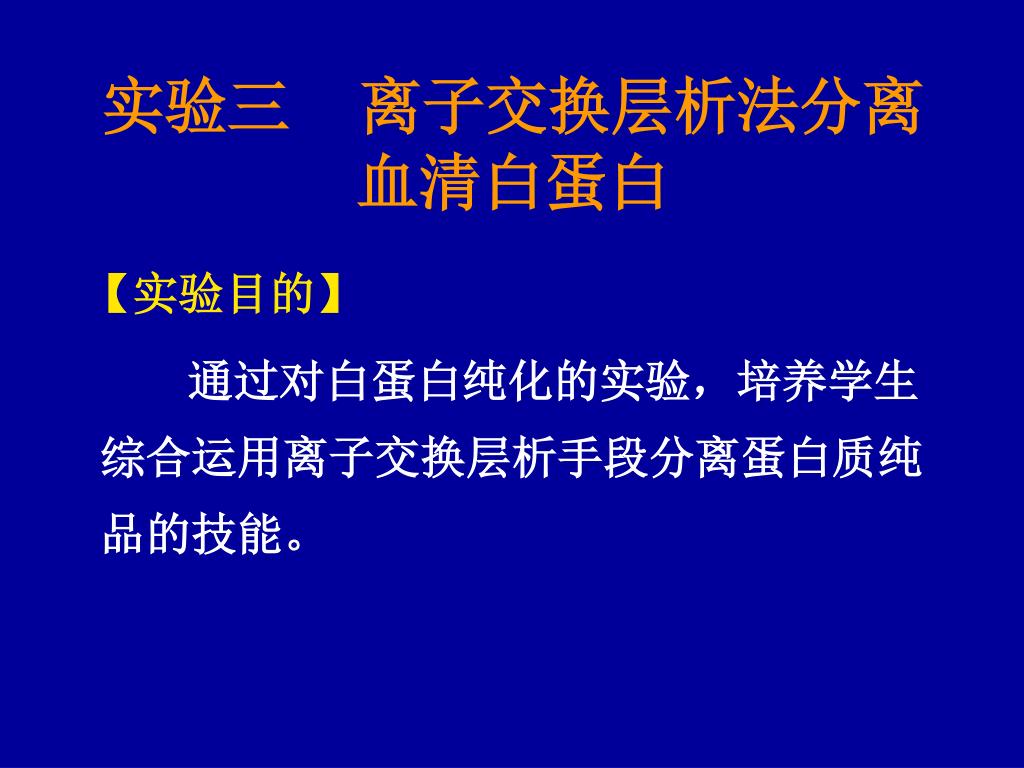 实验三　离子交换层析法分离血清白蛋白

【实验目的】

通过对白蛋白纯化的实验，培养学生综合运用离子交换层析手段分离蛋白质纯品的技能。